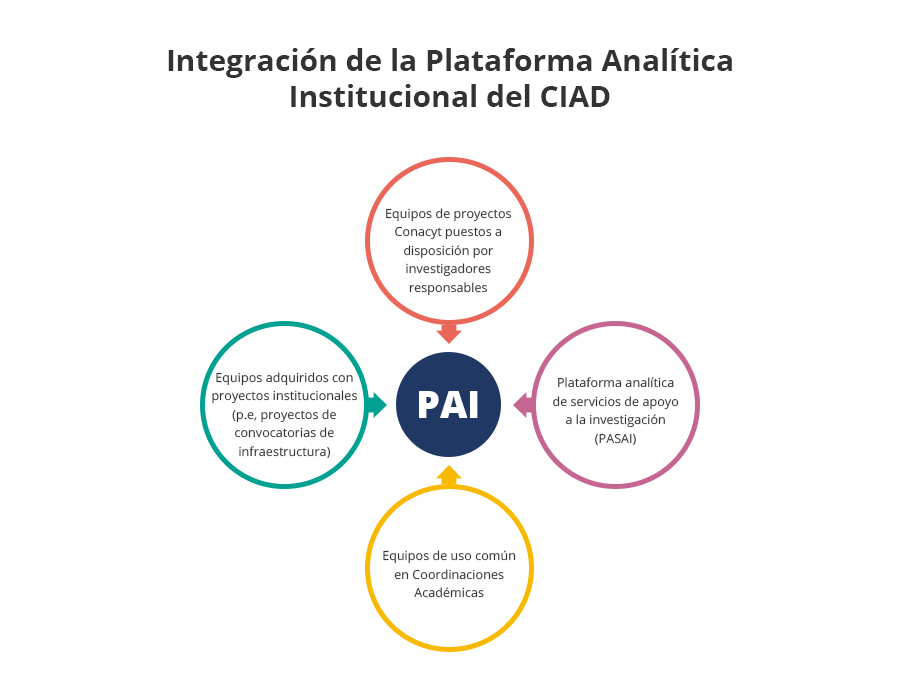 Integración de la Plataforma Analítica Institucional del CIAD

Equipos de proyectos Conacyt puestos a disposición por investigadores responsables

Equipos adquiridos con proyectos institucionales (p.e, proyectos de convocatorias de infraestructura)

PAI

Plataforma analítica de servicios de apoyo a la investigación (PASAI)

Equipos de uso común en Coordinaciones Académicas